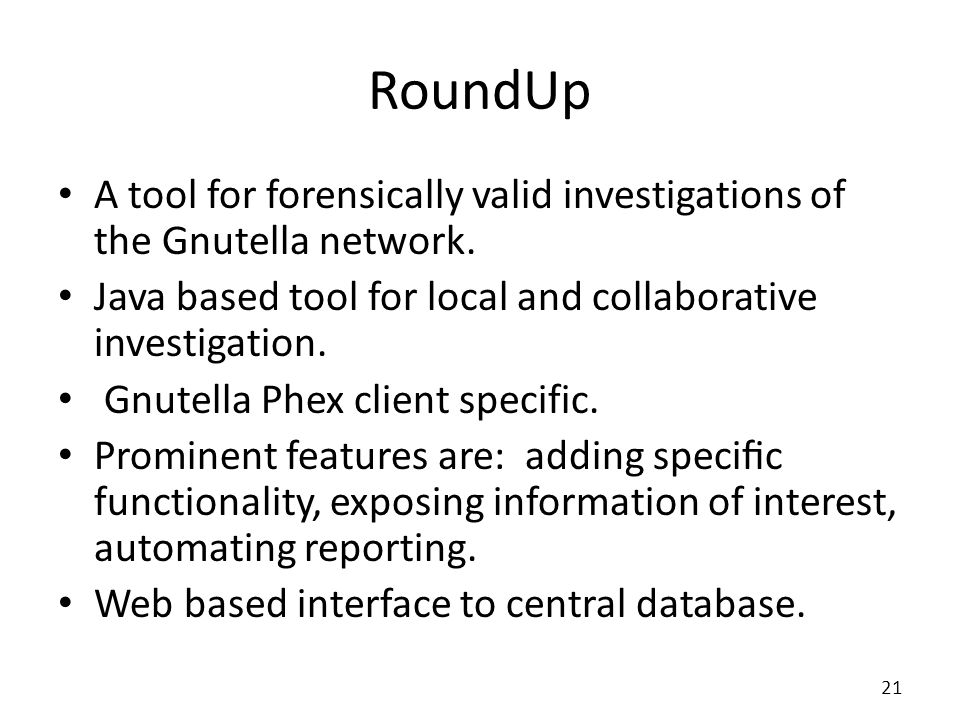 RoundUp

• A tool for forensically valid investigations of the Gnutella network.
• Java based tool for local and collaborative investigation.
• Gnutella Phex client specific.
• Prominent features are: adding specific functionality, exposing information of interest, automating reporting.
• Web based interface to central database.

21